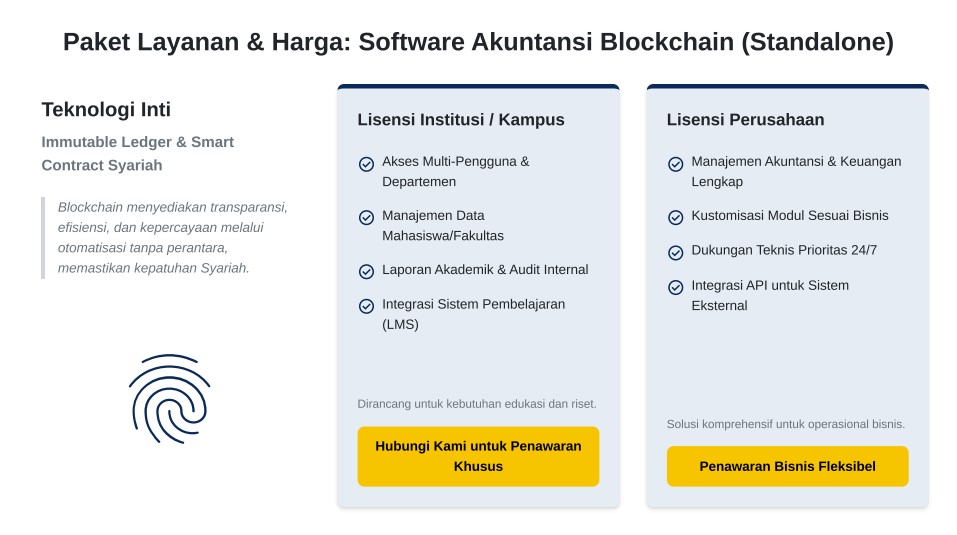 Paket Layanan & Harga: Software Akuntansi Blockchain (Standalone)

Teknologi Inti

Immutable Ledger & Smart Contract Syariah

Blockchain menyediakan transparansi, efisiensi, dan kepercayaan melalui otomatisasi tanpa perantara, memastikan kepatuhan Syariah.

Lisensi Institusi / Kampus

Akses Multi-Pengguna & Departemen

Manajemen Data Mahasiswa/Fakultas

Laporan Akademik & Audit Internal

Integrasi Sistem Pembelajaran (LMS)

Dirancang untuk kebutuhan edukasi dan riset.

Hubungi Kami untuk Penawaran Khusus

Lisensi Perusahaan

Manajemen Akuntansi & Keuangan Lengkap

Kustomisasi Modul Sesuai Bisnis

Dukungan Teknis Prioritas 24/7

Integrasi API untuk Sistem Eksternal

Solusi komprehensif untuk operasional bisnis.

Penawaran Bisnis Fleksibel